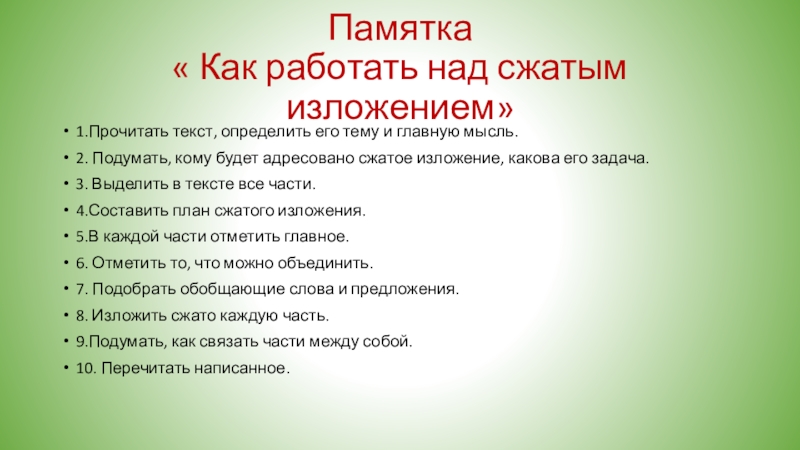 Памятка
« Как работать над сжатым изложением»

• 1.Прочитать текст, определить его тему и главную мысль.
• 2. Подумать, кому будет адресовано сжатое изложение, какова его задача.
• 3. Выделить в тексте все части.
• 4.Составить план сжатого изложения.
• 5.В каждой части отметить главное.
• 6. Отметить то, что можно объединить.
• 7. Подобрать обобщающие слова и предложения.
• 8. Изложить сжато каждую часть.
• 9.Подумать, как связать части между собой.
• 10. Перечитать написанное.